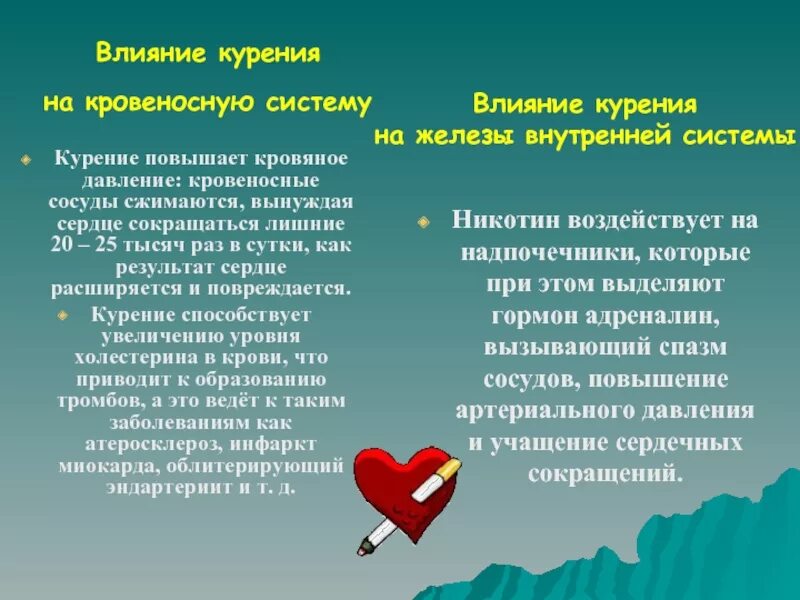 Влияние курения
на кровеносную систему

Курение повышает кровяное давление: кровеносные сосуды сжимаются, вынуждая сердце сокращаться лишние 20 – 25 тысяч раз в сутки, как результат сердце расширяется и повреждается.

Курение способствует увеличению уровня холестерина в крови, что приводит к образованию тромбов, а это ведёт к таким заболеваниям как атеросклероз, инфаркт миокарда, облитерирующий эндартериит и т. д.

Влияние курения
на железы внутренней системы

Никотин воздействует на надпочечники, которые при этом выделяют гормон адреналин, вызывающий спазм сосудов, повышение артериального давления и учащение сердечных сокращений.